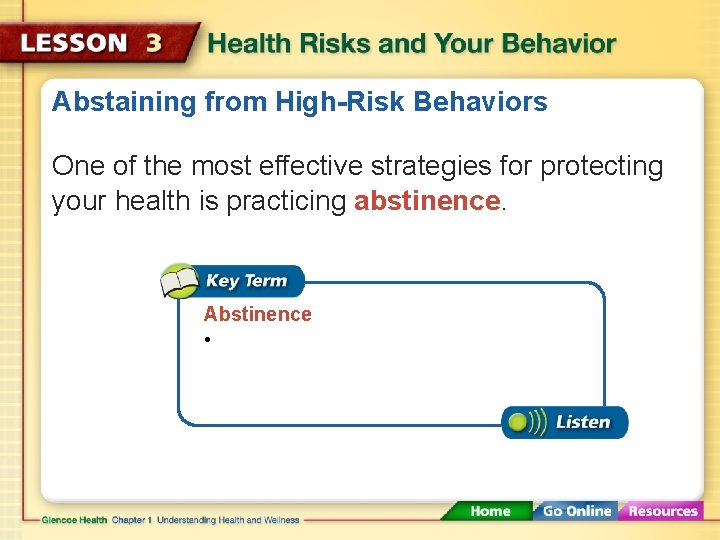 LESSON 3 Health Risks and Your Behavior

Abstaining from High-Risk Behaviors

One of the most effective strategies for protecting your health is practicing abstinence.

Key Term

Abstinence

•

Listen

Glencoe Health Chapter 1 Understanding Health and Wellness

Home Go Online Resources